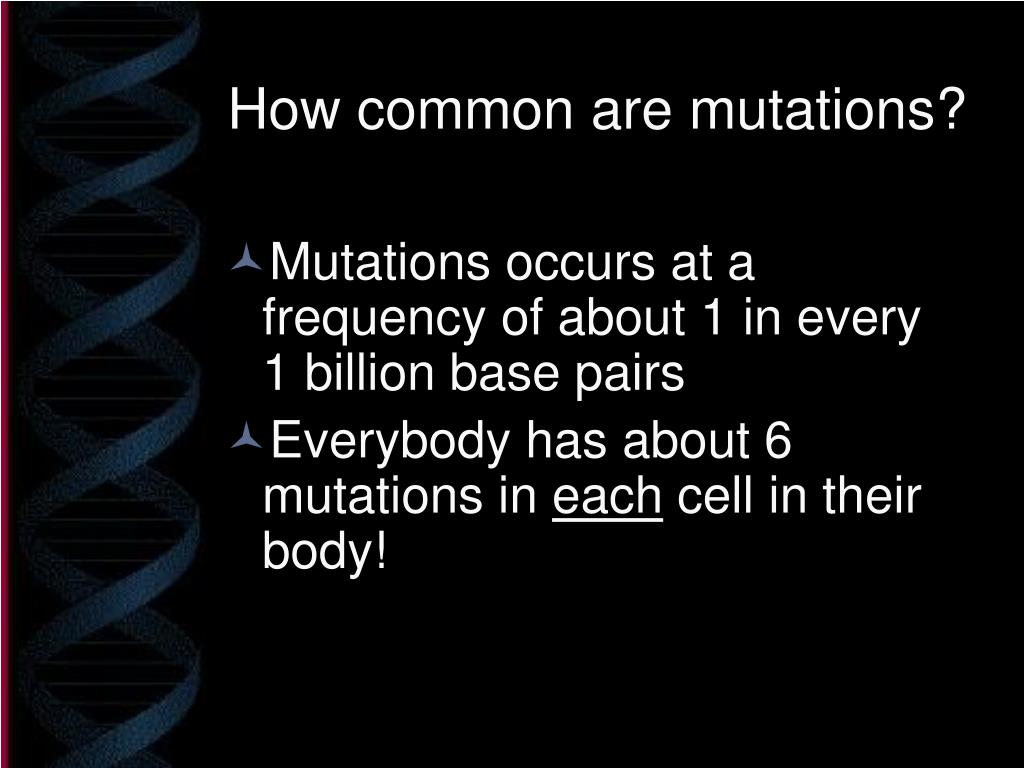 How common are mutations?

Mutations occurs at a frequency of about 1 in every 1 billion base pairs

Everybody has about 6 mutations in each cell in their body!